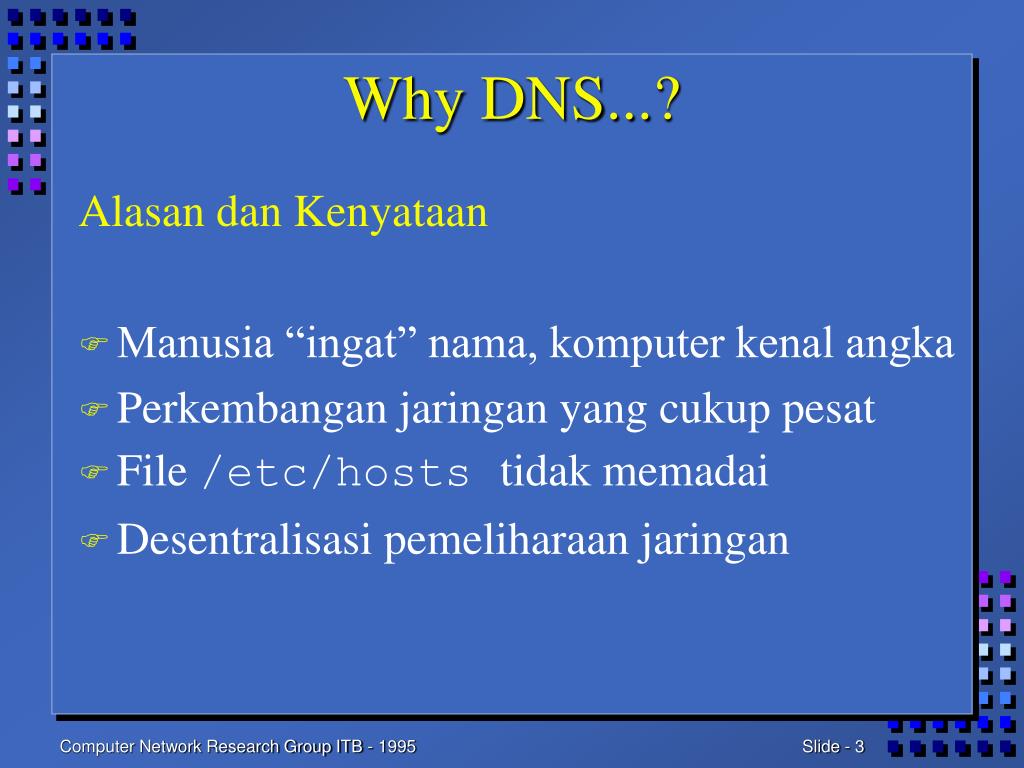 Why DNS...?

Alasan dan Kenyataan

☞ Manusia “ingat” nama, komputer kenal angka
☞ Perkembangan jaringan yang cukup pesat
☞ File /etc/hosts tidak memadai
☞ Desentralisasi pemeliharaan jaringan

Computer Network Research Group ITB - 1995

Slide - 3